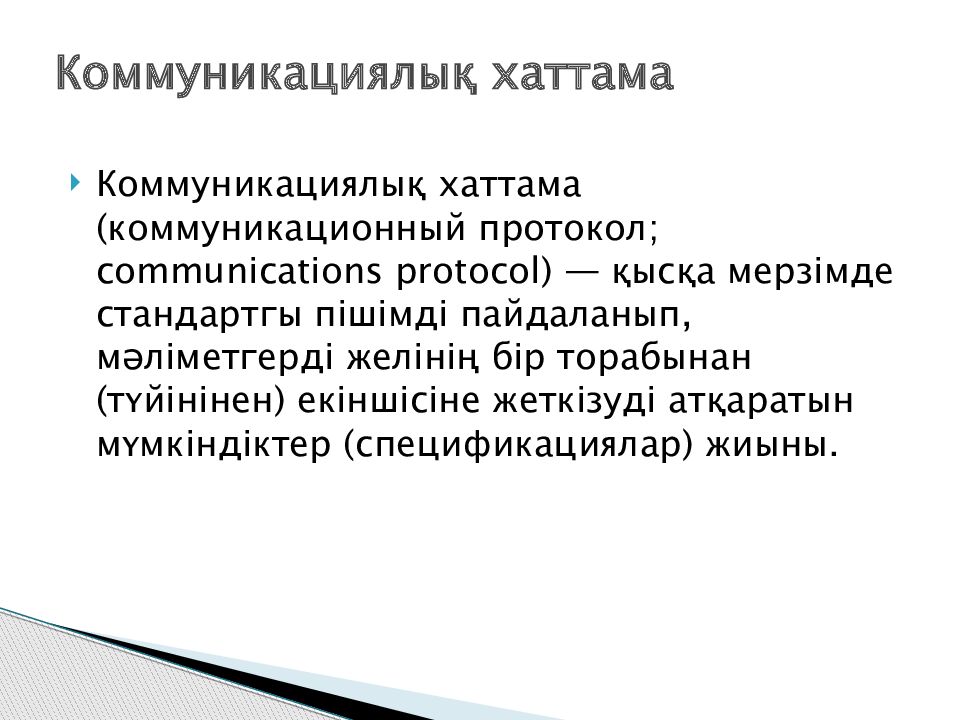 Коммуникациялық хаттама

Коммуникациялық хаттама (коммуникационный протокол; communications protocol) — қысқа мерзімде стандартгы пішімді пайдаланып, мәліметгерді желінің бір торабынан (түйінінен) екіншісіне жеткізуді атқаратын мүмкіндіктер (спецификациялар) жиыны.